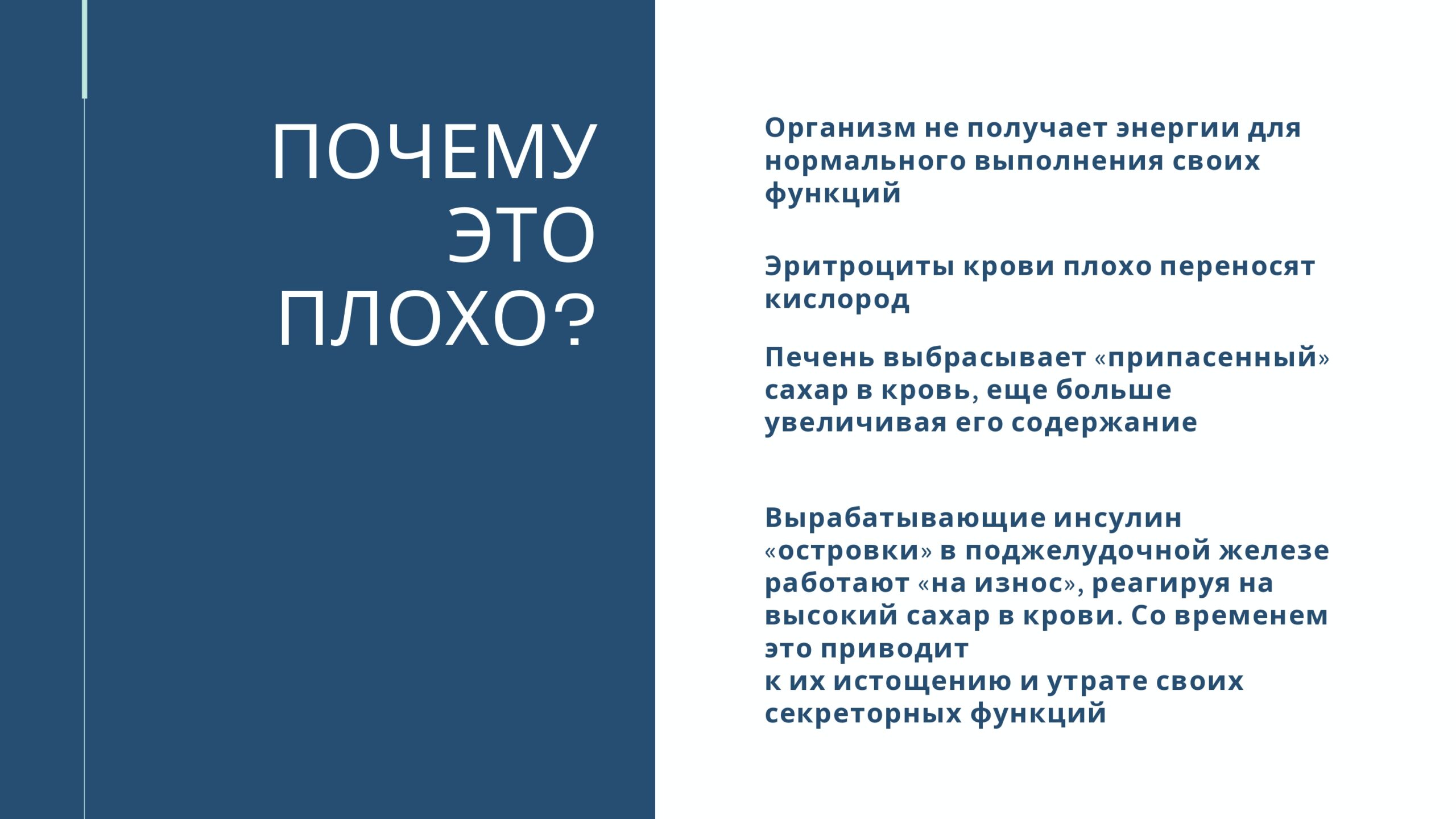 ПОЧЕМУ ЭТО ПЛОХО?

Организм не получает энергии для нормального выполнения своих функций

Эритроциты крови плохо переносят кислород

Печень выбрасывает «припасенный» сахар в кровь, еще больше увеличивая его содержание

Вырабатывающие инсулин «островки» в поджелудочной железе работают «на износ», реагируя на высокий сахар в крови. Со временем это приводит
к их истощению и утрате своих секреторных функций